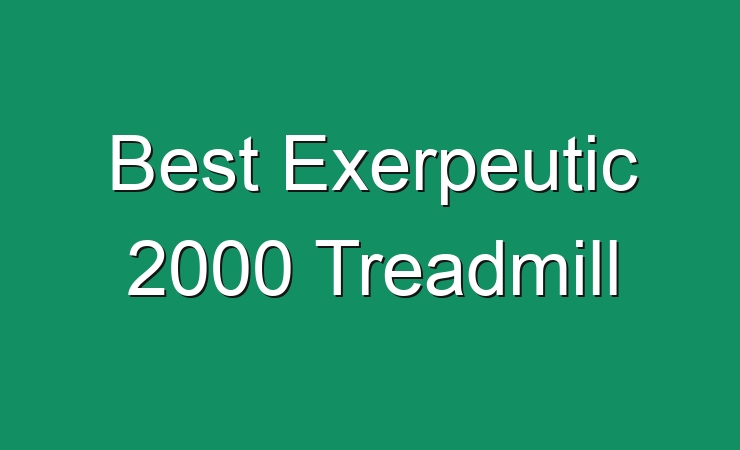 Best Exerpeutic 2000 Treadmill